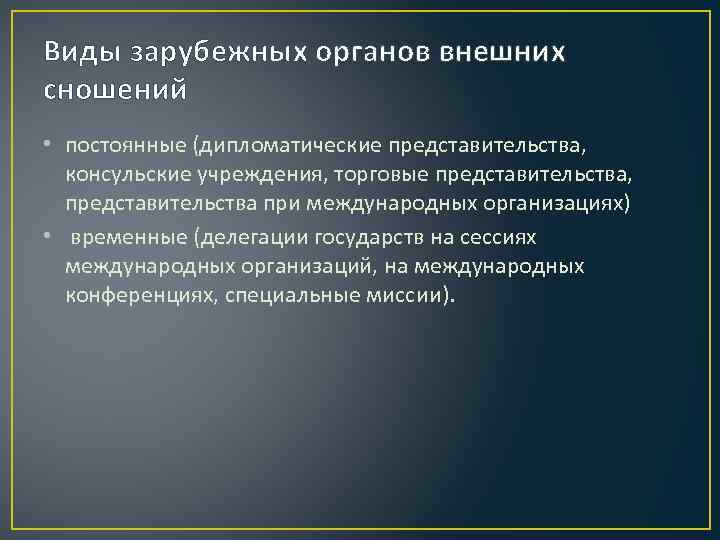 Виды зарубежных органов внешних сношений

• постоянные (дипломатические представительства, консульские учреждения, торговые представительства, представительства при международных организациях)

• временные (делегации государств на сессиях международных организаций, на международных конференциях, специальные миссии).